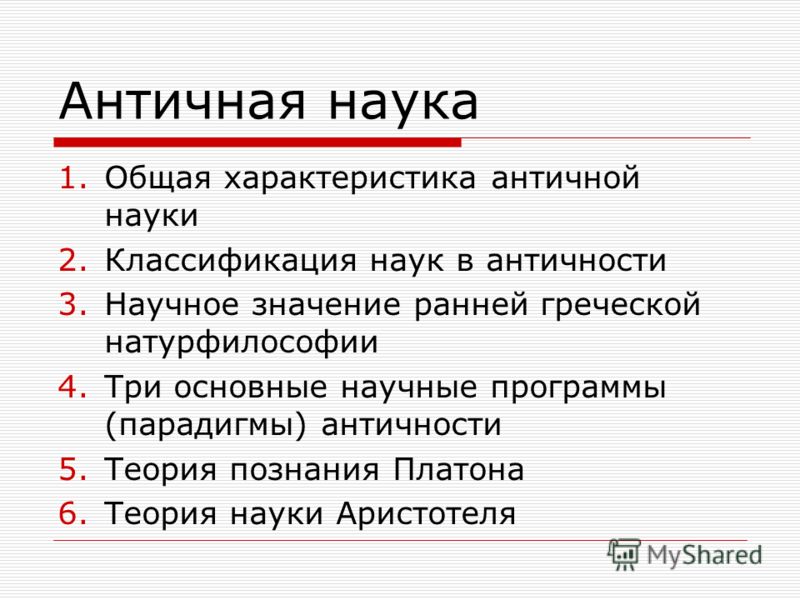 Античная наука

1. Общая характеристика античной науки
2. Классификация наук в античности
3. Научное значение ранней греческой натурфилософии
4. Три основные научные программы (парадигмы) античности
5. Теория познания Платона
6. Теория науки Аристотеля

MyShared